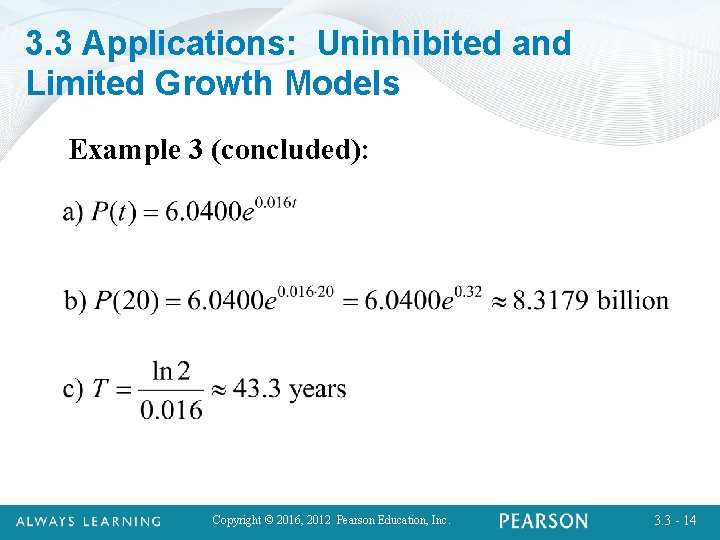 3.3 Applications: Uninhibited and Limited Growth Models

Example 3 (concluded):

a) $P(t) = 6.0400e^{0.016t}$

b) $P(20) = 6.0400e^{0.016 \cdot 20} = 6.0400e^{0.32} \approx 8.3179$ billion

c) $T = \frac{\ln 2}{0.016} \approx 43.3$ years

ALWAYS LEARNING

Copyright © 2016, 2012 Pearson Education, Inc.

PEARSON

3.3 - 14